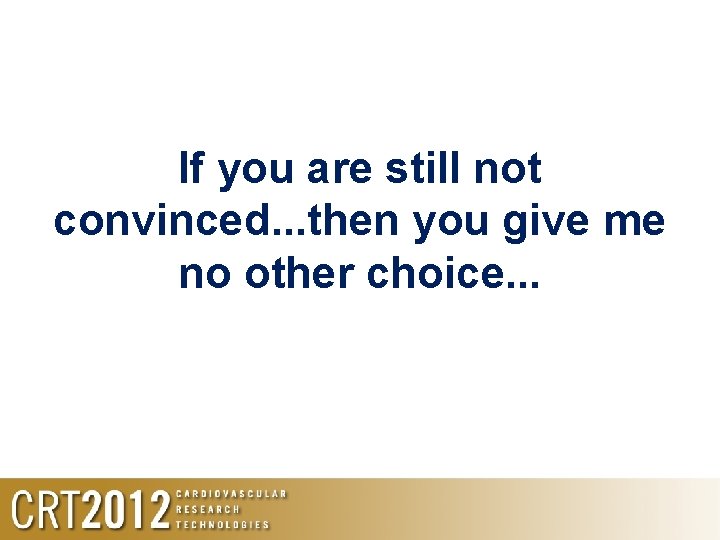 If you are still not convinced...then you give me no other choice...

CRT2012 CARDIOVASCULAR RESEARCH TECHNOLOGIES